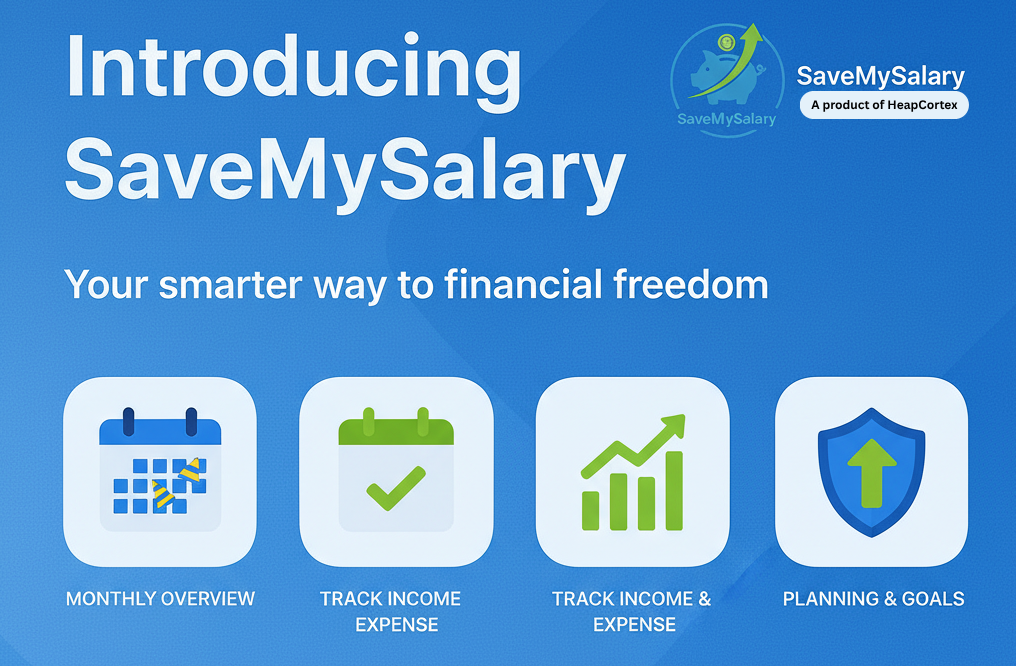 Introducing SaveMySalary

SaveMySalary

SaveMySalary
A product of HeapCortex

Your smarter way to financial freedom

MONTHLY OVERVIEW

TRACK INCOME EXPENSE

TRACK INCOME & EXPENSE

PLANNING & GOALS